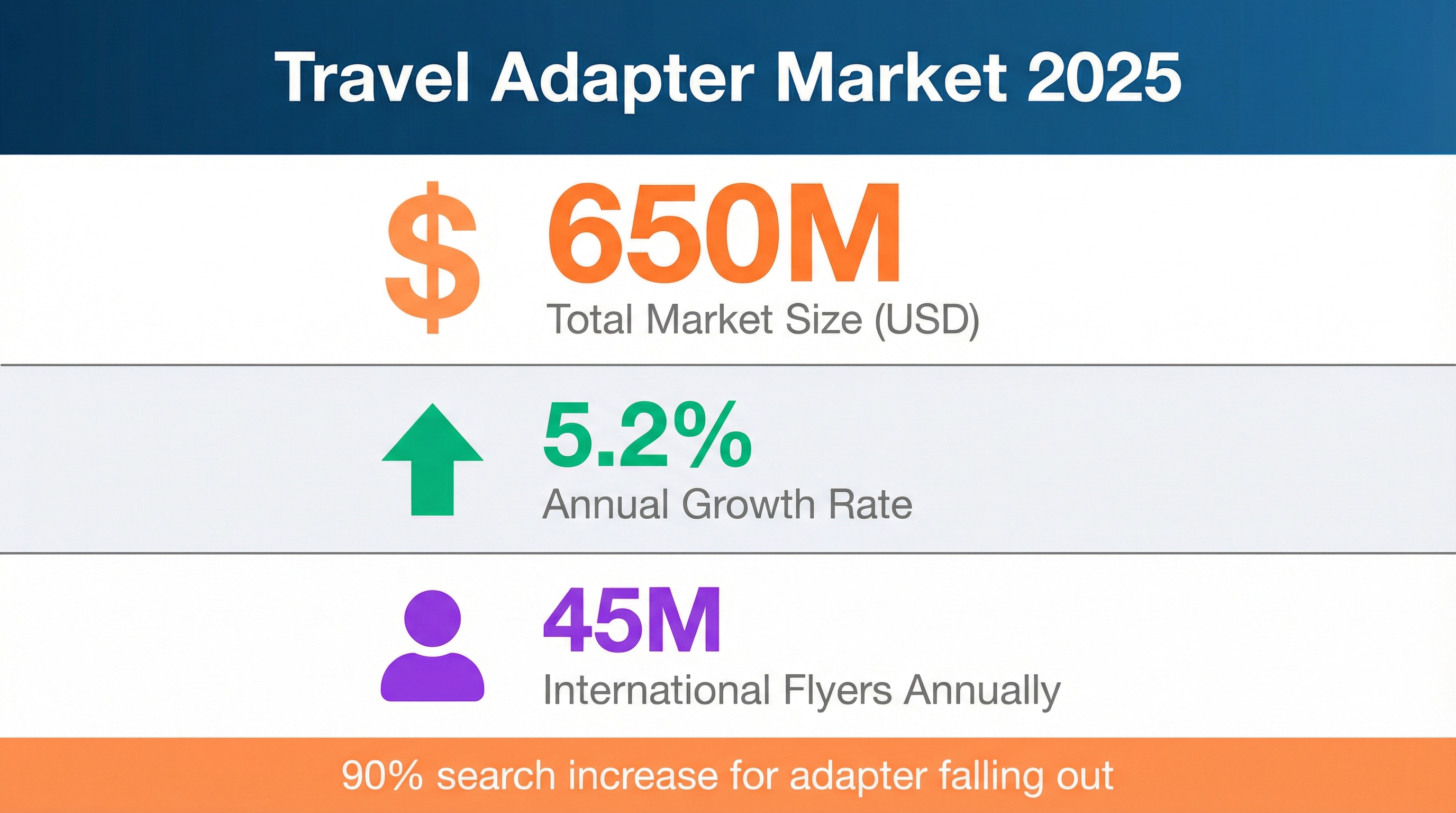 Travel Adapter Market 2025

$ 650M
Total Market Size (USD)

5.2%
Annual Growth Rate

45M
International Flyers Annually

90% search increase for adapter falling out